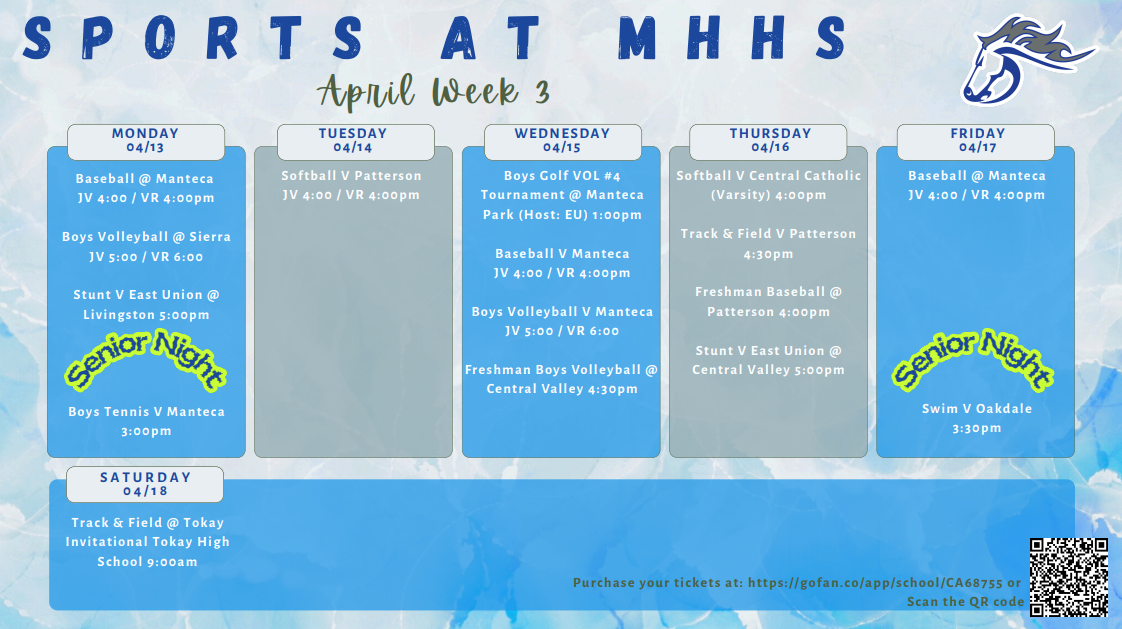 SPORTS AT MHHS

April Week 3

MONDAY
04/13

Baseball @ Manteca
JV 4:00 / VR 4:00pm

Boys Volleyball @ Sierra
JV 5:00 / VR 6:00

Stunt V East Union @ Livingston 5:00pm

Senior Night

Boys Tennis V Manteca 3:00pm

TUESDAY
04/14

Softball V Patterson
JV 4:00 / VR 4:00pm

WEDNESDAY
04/15

Boys Golf VOL #4 Tournament @ Manteca Park (Host: EU) 1:00pm

Baseball V Manteca
JV 4:00 / VR 4:00pm

Boys Volleyball V Manteca
JV 5:00 / VR 6:00

Freshman Boys Volleyball @ Central Valley 4:30pm

THURSDAY
04/16

Softball V Central Catholic (Varsity) 4:00pm

Track & Field V Patterson 4:30pm

Freshman Baseball @ Patterson 4:00pm

Stunt V East Union @ Central Valley 5:00pm

FRIDAY
04/17

Baseball @ Manteca
JV 4:00 / VR 4:00pm

Senior Night

Swim V Oakdale 3:30pm

SATURDAY
04/18

Track & Field @ Tokay Invitational Tokay High School 9:00am

Purchase your tickets at: https://gofan.co/app/school/CA68755 or Scan the QR code